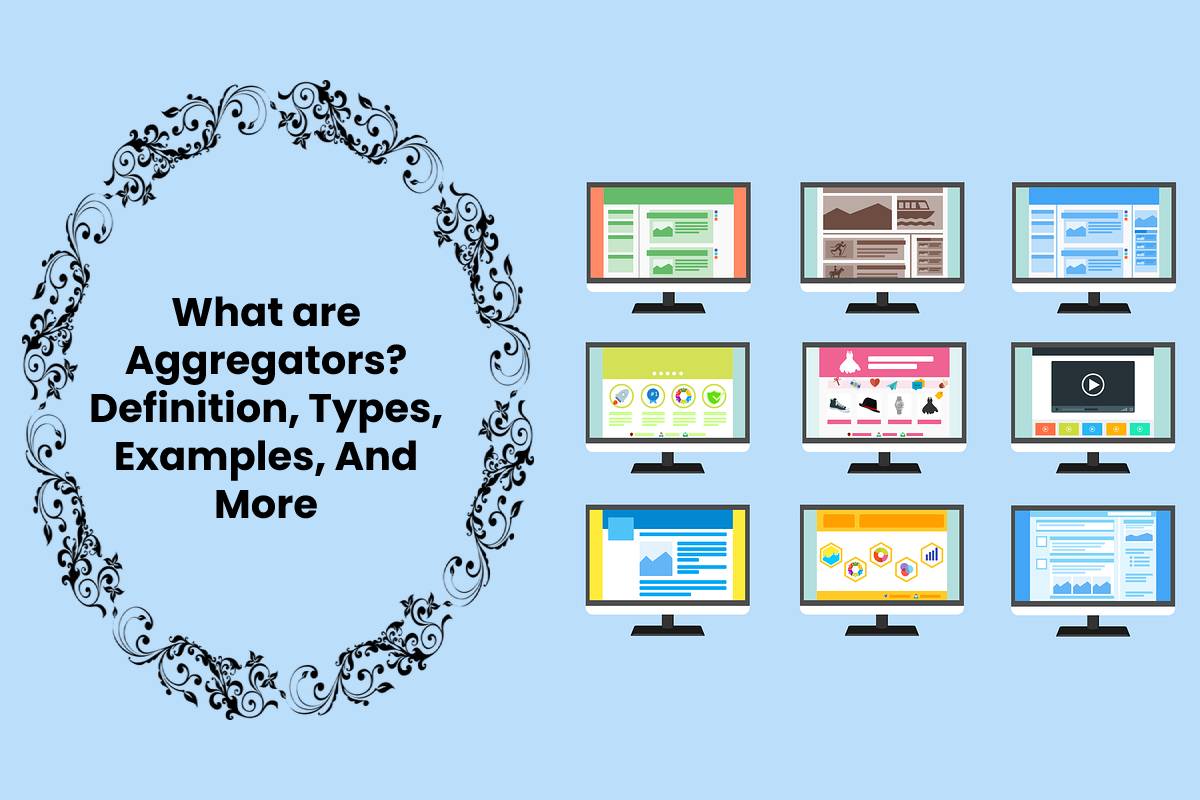 What are Aggregators? Definition, Types, Examples, And More